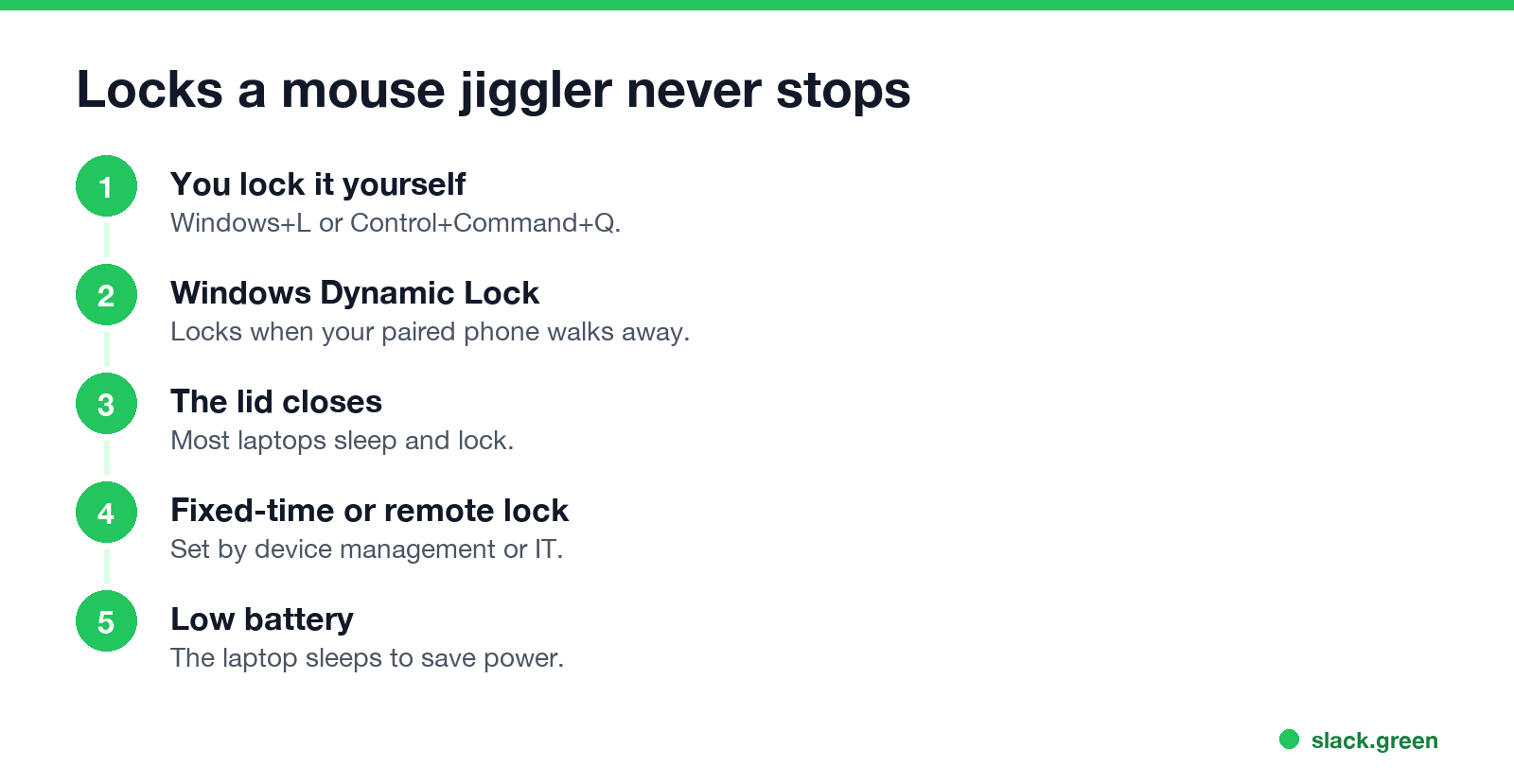 Locks a mouse jiggler never stops

1
You lock it yourself
Windows+L or Control+Command+Q.

2
Windows Dynamic Lock
Locks when your paired phone walks away.

3
The lid closes
Most laptops sleep and lock.

4
Fixed-time or remote lock
Set by device management or IT.

5
Low battery
The laptop sleeps to save power.

slack.green